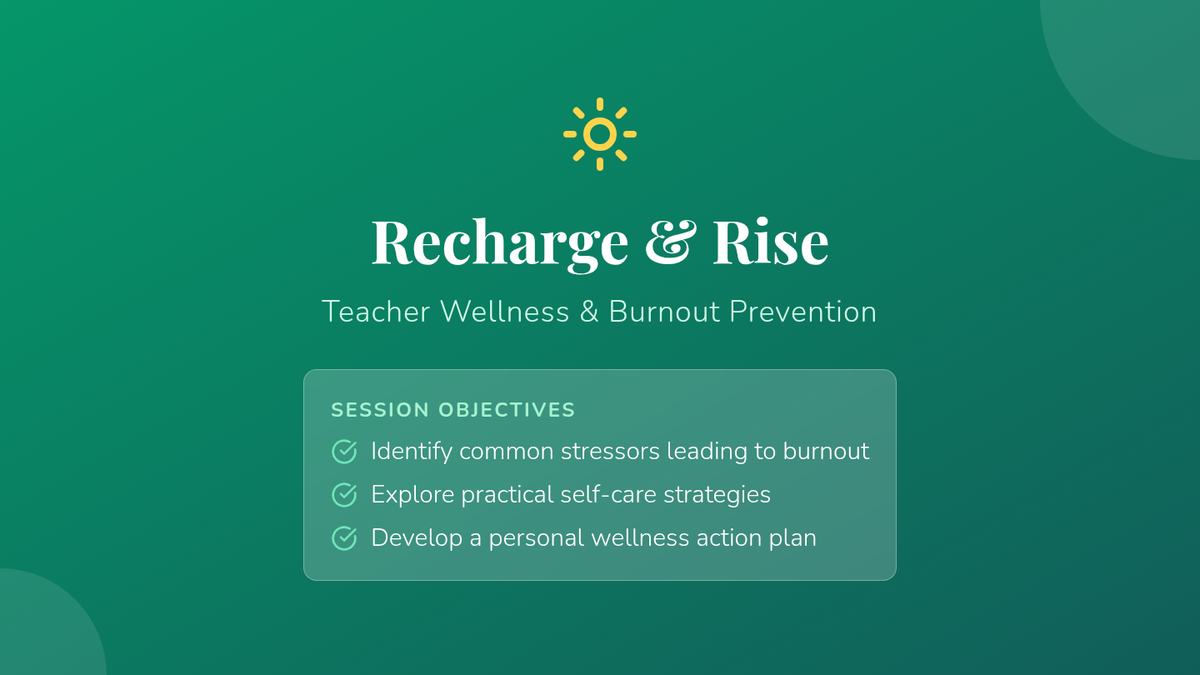 Recharge & Rise

Teacher Wellness & Burnout Prevention

SESSION OBJECTIVES

Identify common stressors leading to burnout

Explore practical self-care strategies

Develop a personal wellness action plan